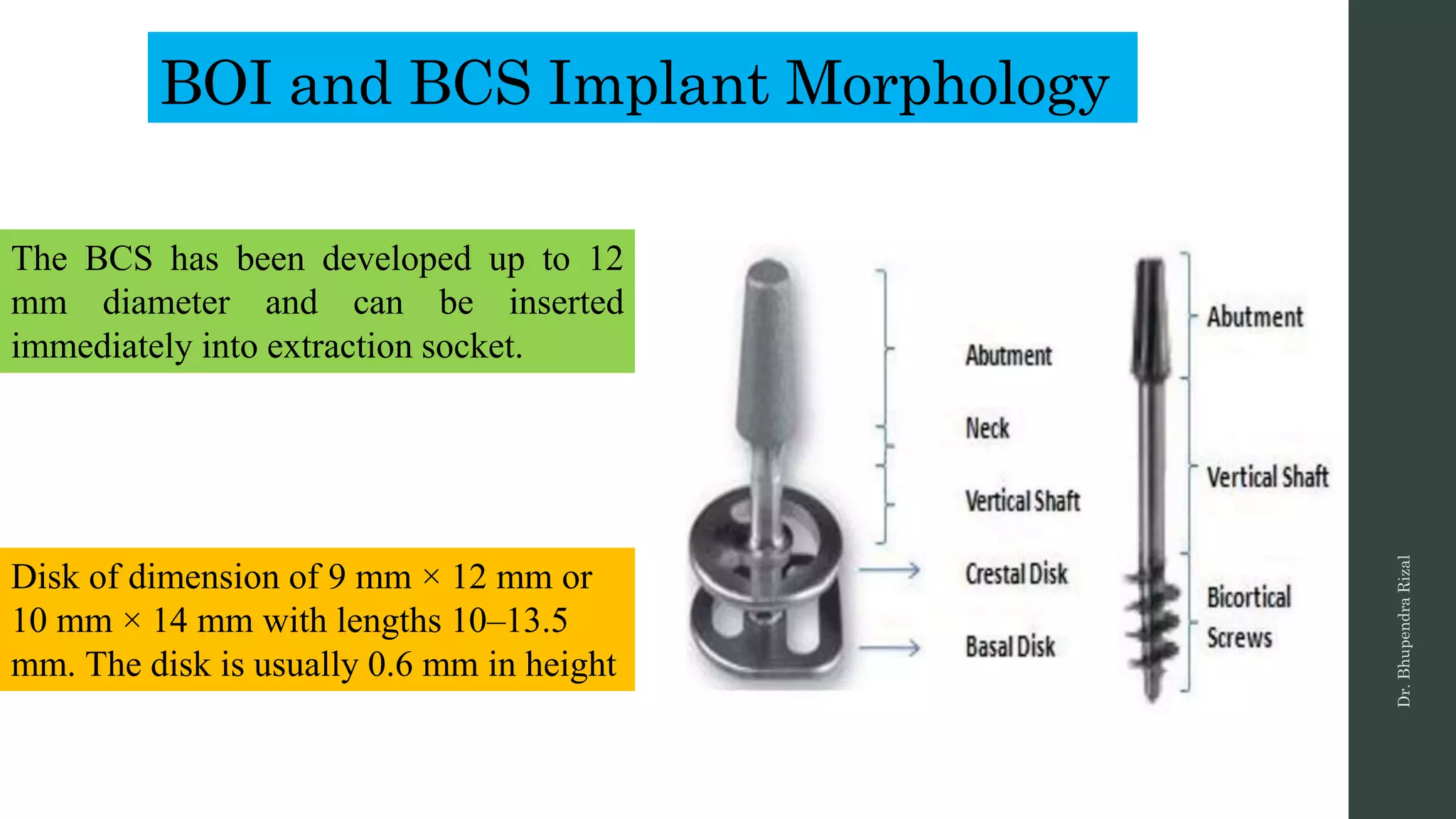 BOI and BCS Implant Morphology

The BCS has been developed up to 12 mm diameter and can be inserted immediately into extraction socket.

Disk of dimension of 9 mm × 12 mm or 10 mm × 14 mm with lengths 10–13.5 mm. The disk is usually 0.6 mm in height

Abutment

Neck

Vertical Shaft

Crestal Disk

Basal Disk

Abutment

Vertical Shaft

Bicortical Screws

Dr. Bhupendra Rizal